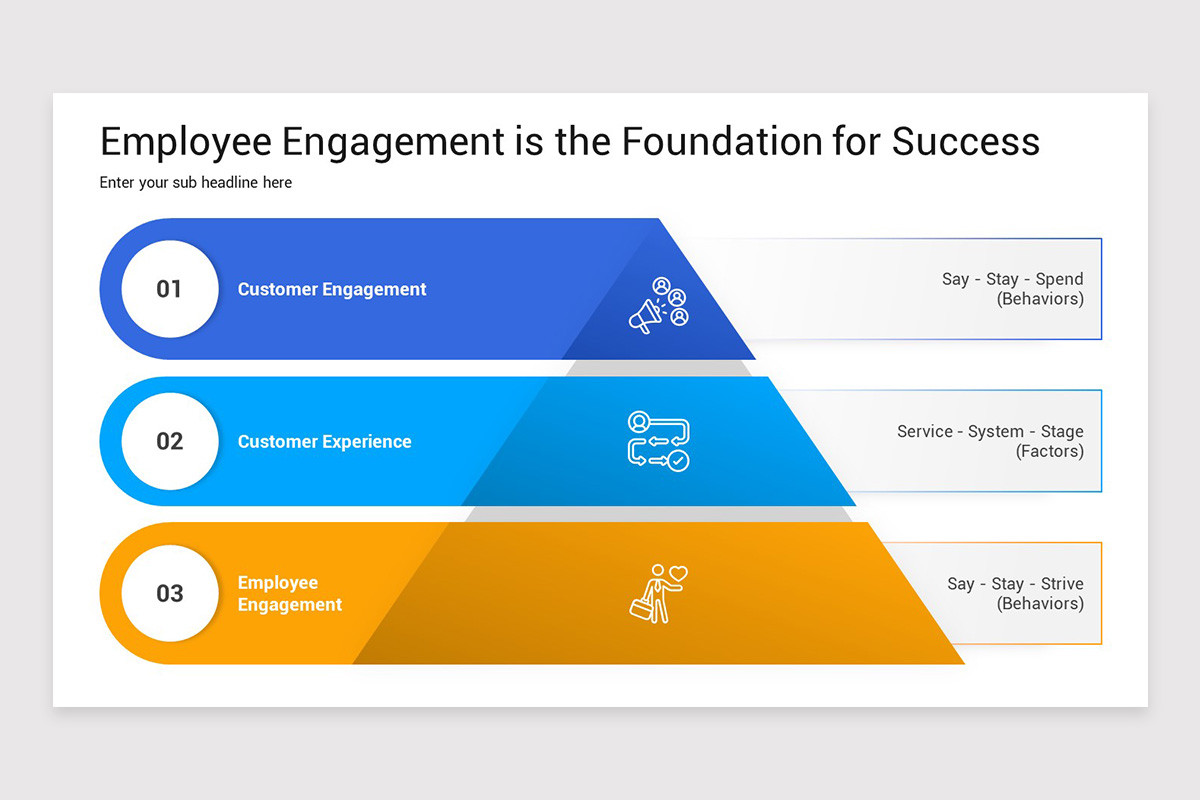 Employee Engagement is the Foundation for Success

Enter your sub headline here

01

Customer Engagement

Say - Stay - Spend
(Behaviors)

02

Customer Experience

Service - System - Stage
(Factors)

03

Employee Engagement

Say - Stay - Strive
(Behaviors)